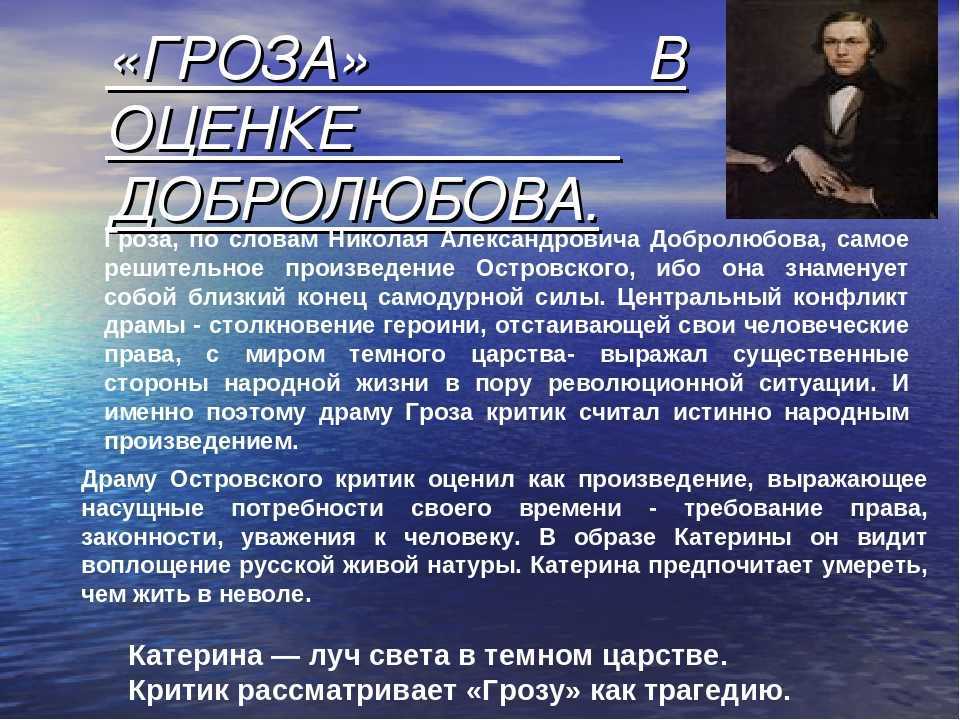 «ГРОЗА» В ОЦЕНКЕ ДОБРОЛЮБОВА.

Гроза, по словам Николая Александровича Добролюбова, самое решительное произведение Островского, ибо она знаменует собой близкий конец самодурной силы. Центральный конфликт драмы - столкновение героини, отстаивающей свои человеческие права, с миром темного царства- выражал существенные стороны народной жизни в пору революционной ситуации. И именно поэтому драму Гроза критик считал истинно народным произведением.

Драму Островского критик оценил как произведение, выражающее насущные потребности своего времени - требование права, законности, уважения к человеку. В образе Катерины он видит воплощение русской живой натуры. Катерина предпочитает умереть, чем жить в неволе.

Катерина — луч света в темном царстве.
Критик рассматривает «Грозу» как трагедию.